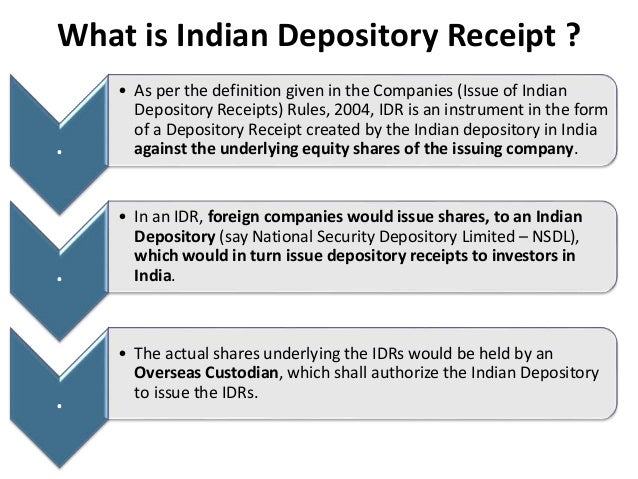 What is Indian Depository Receipt ?

.

• As per the definition given in the Companies (Issue of Indian Depository Receipts) Rules, 2004, IDR is an instrument in the form of a Depository Receipt created by the Indian depository in India against the underlying equity shares of the issuing company.

.

• In an IDR, foreign companies would issue shares, to an Indian Depository (say National Security Depository Limited – NSDL), which would in turn issue depository receipts to investors in India.

.

• The actual shares underlying the IDRs would be held by an Overseas Custodian, which shall authorize the Indian Depository to issue the IDRs.